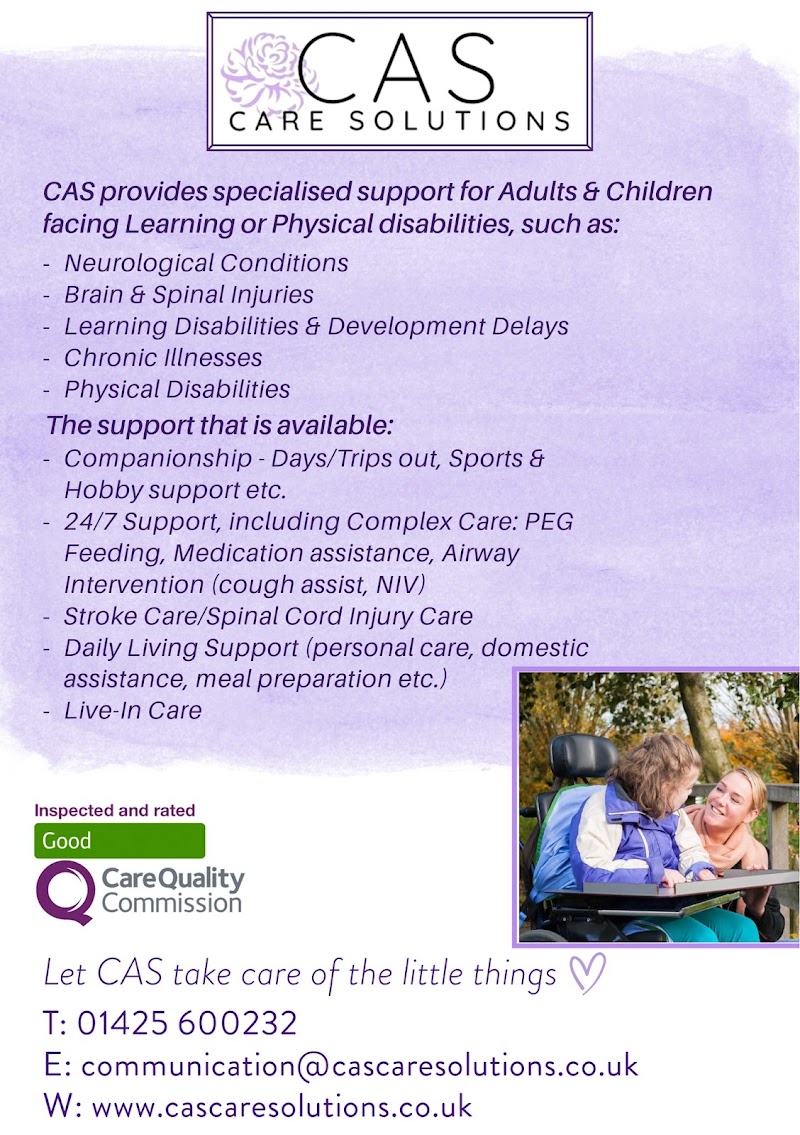 CAS
CARE SOLUTIONS

CAS provides specialised support for Adults & Children facing Learning or Physical disabilities, such as:

- Neurological Conditions
- Brain & Spinal Injuries
- Learning Disabilities & Development Delays
- Chronic Illnesses
- Physical Disabilities

The support that is available:

- Companionship - Days/Trips out, Sports & Hobby support etc.
- 24/7 Support, including Complex Care: PEG Feeding, Medication assistance, Airway Intervention (cough assist, NIV)
- Stroke Care/Spinal Cord Injury Care
- Daily Living Support (personal care, domestic assistance, meal preparation etc.)
- Live-In Care

Inspected and rated
Good
CareQuality Commission

Let CAS take care of the little things

T: 01425 600232
E: communication@cascaresolutions.co.uk
W: www.cascaresolutions.co.uk